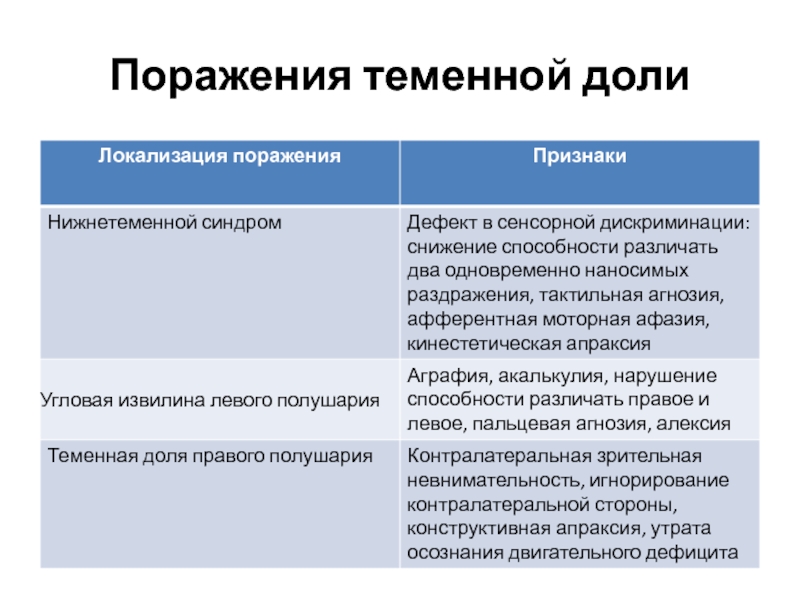 Поражения теменной доли

| Локализация поражения | Признаки |
|---|---|
| Нижнетеменной синдром | Дефект в сенсорной дискриминации: снижение способности различать два одновременно наносимых раздражения, тактильная агнозия, афферентная моторная афазия, кинестетическая апраксия |
| Угловая извилина левого полушария | Аграфия, акалькулия, нарушение способности различать правое и левое, пальцевая агнозия, алексия |
| Теменная доля правого полушария | Контралатеральная зрительная невнимательность, игнорирование контралатеральной стороны, конструктивная апраксия, утрата осознания двигательного дефицита |